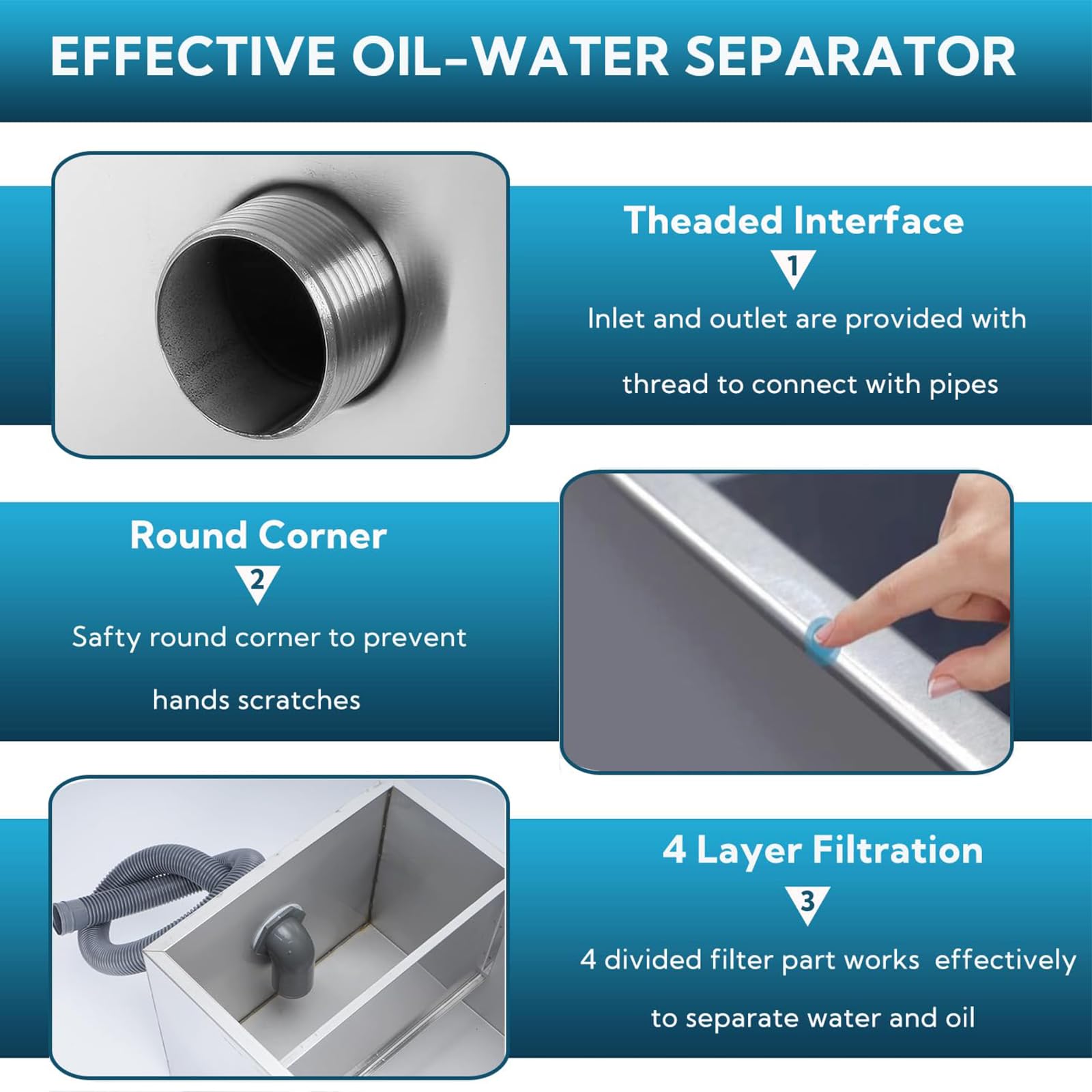 EFFECTIVE OIL-WATER SEPARATOR

Theaded Interface

1

Inlet and outlet are provided with thread to connect with pipes

Round Corner

2

Safty round corner to prevent hands scratches

4 Layer Filtration

3

4 divided filter part works effectively to separate water and oil